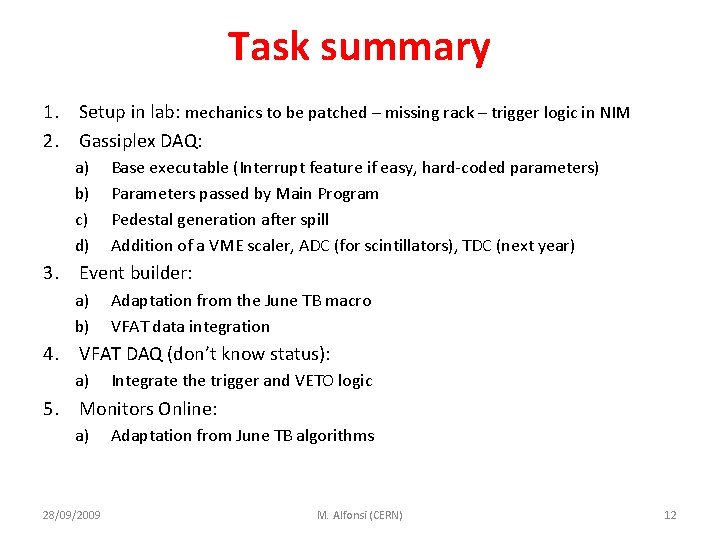 Task summary

1. Setup in lab: mechanics to be patched – missing rack – trigger logic in NIM
2. Gassiplex DAQ:
 a) Base executable (Interrupt feature if easy, hard-coded parameters)
 b) Parameters passed by Main Program
 c) Pedestal generation after spill
 d) Addition of a VME scaler, ADC (for scintillators), TDC (next year)
3. Event builder:
 a) Adaptation from the June TB macro
 b) VFAT data integration
4. VFAT DAQ (don't know status):
 a) Integrate the trigger and VETO logic
5. Monitors Online:
 a) Adaptation from June TB algorithms

28/09/2009 M. Alfonsi (CERN) 12